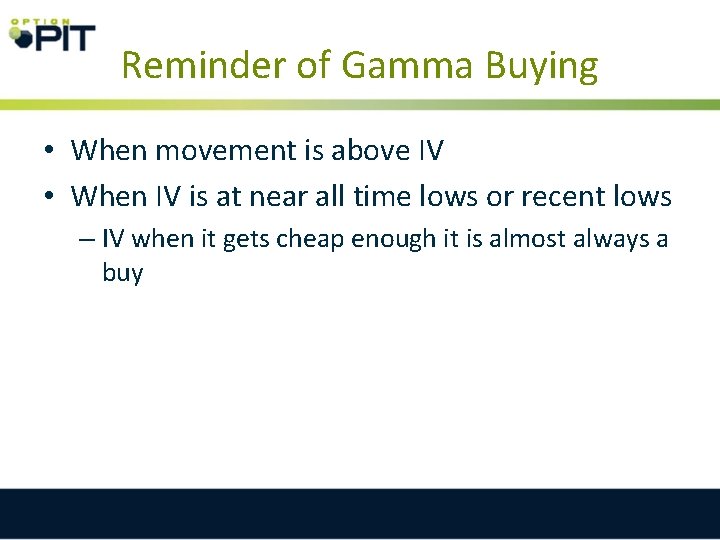 OPTION PIT

Reminder of Gamma Buying

• When movement is above IV
• When IV is at near all time lows or recent lows
– IV when it gets cheap enough it is almost always a buy